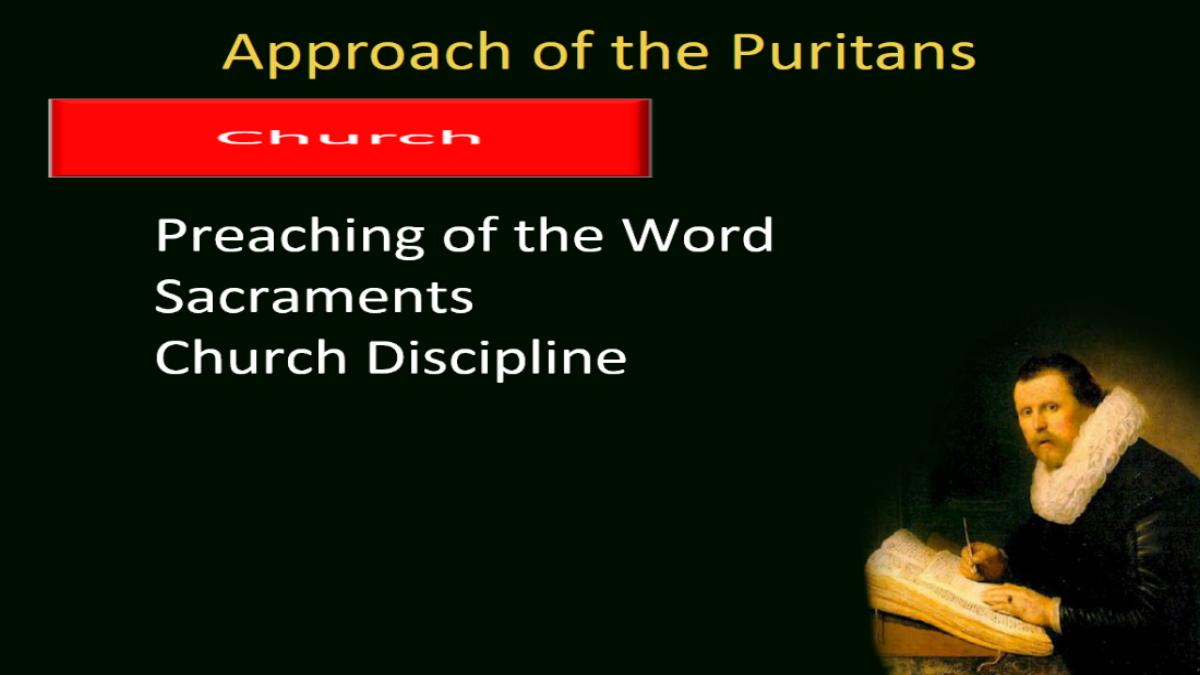 Approach of the Puritans

Church

Preaching of the Word
Sacraments
Church Discipline